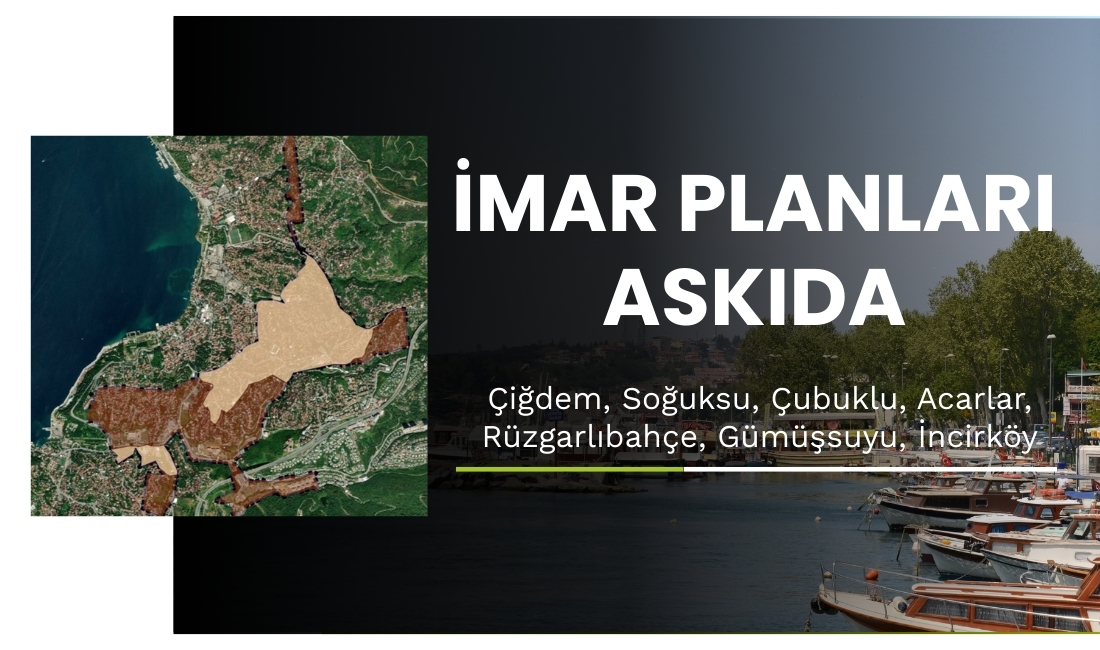 İMAR PLANLARI ASKIDA

Çiğdem, Soğuksu, Çubuklu, Acarlar, Rüzgarlıbahçe, Gümüşsuyu, İncirköy